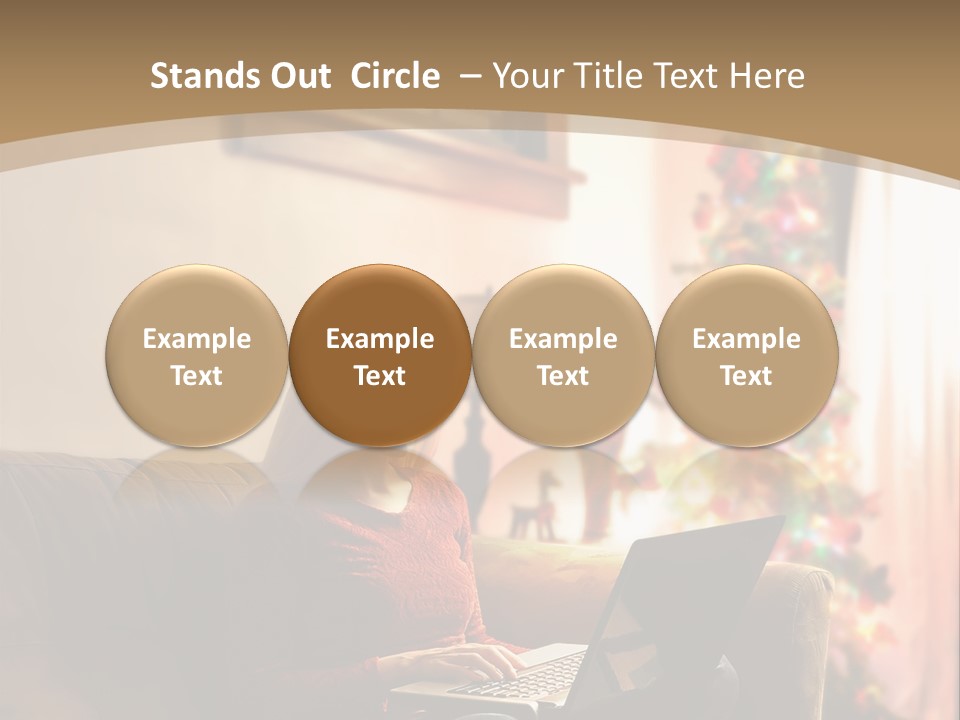 Stands Out Circle – Your Title Text Here

Example Text

Example Text

Example Text

Example Text